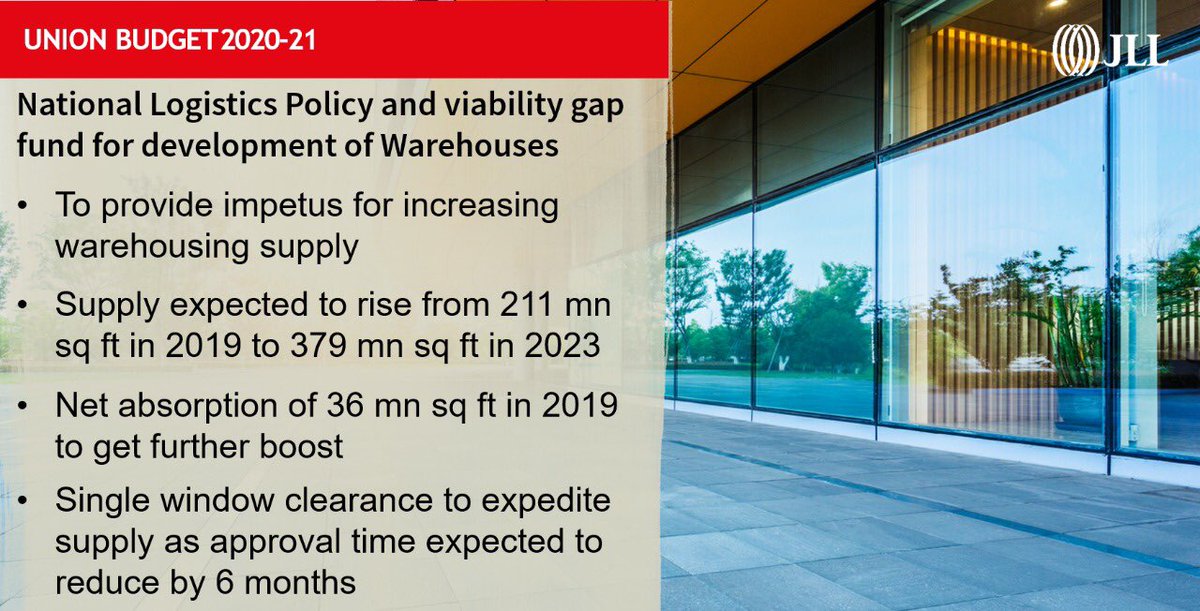 UNION BUDGET 2020-21

JLL

National Logistics Policy and viability gap fund for development of Warehouses

• To provide impetus for increasing warehousing supply

• Supply expected to rise from 211 mn sq ft in 2019 to 379 mn sq ft in 2023

• Net absorption of 36 mn sq ft in 2019 to get further boost

• Single window clearance to expedite supply as approval time expected to reduce by 6 months